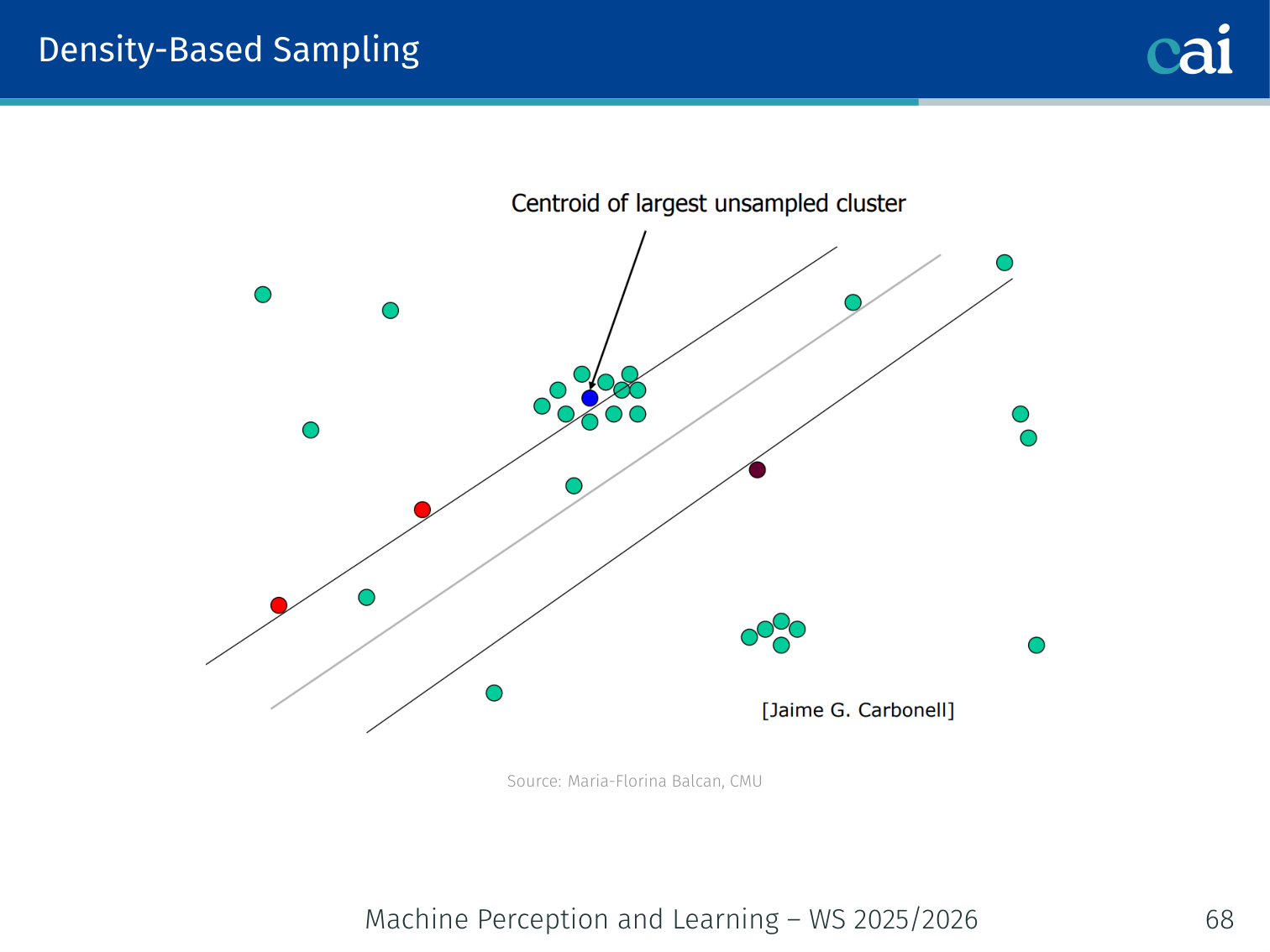 Density-Based Sampling

cai

Centroid of largest unsampled cluster

[Jaime G. Carbonell]

Source: Maria-Florina Balcan, CMU

Machine Perception and Learning – WS 2025/2026

68